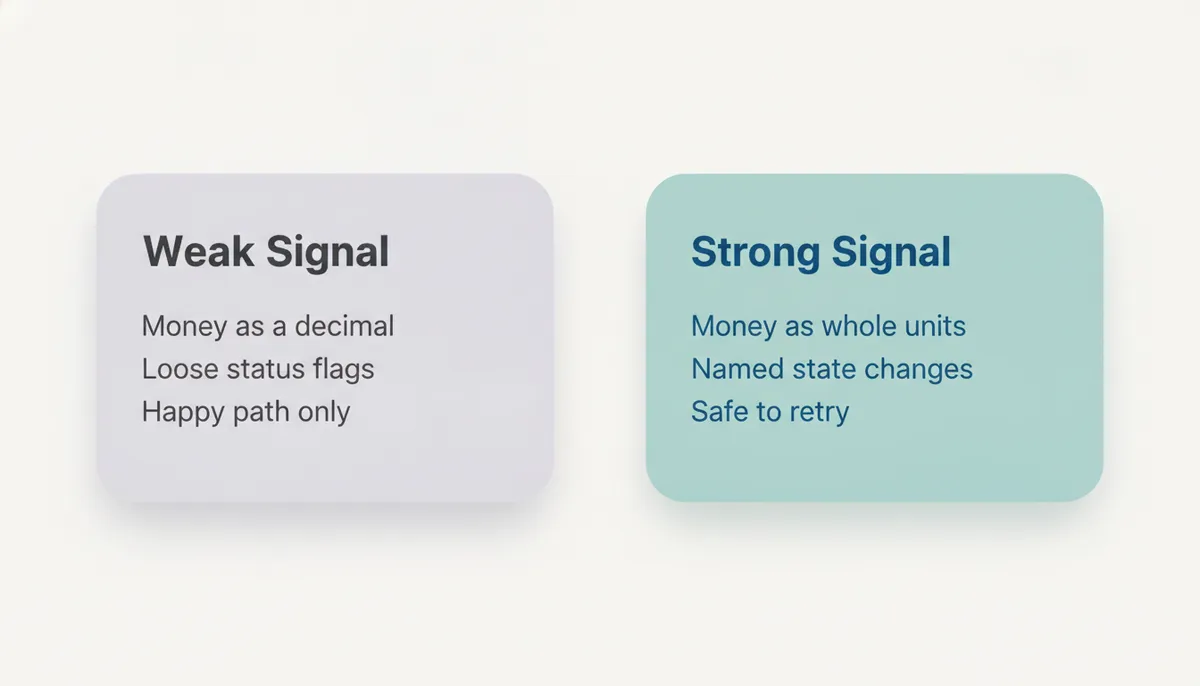 Weak Signal

Money as a decimal
Loose status flags
Happy path only

Strong Signal

Money as whole units
Named state changes
Safe to retry